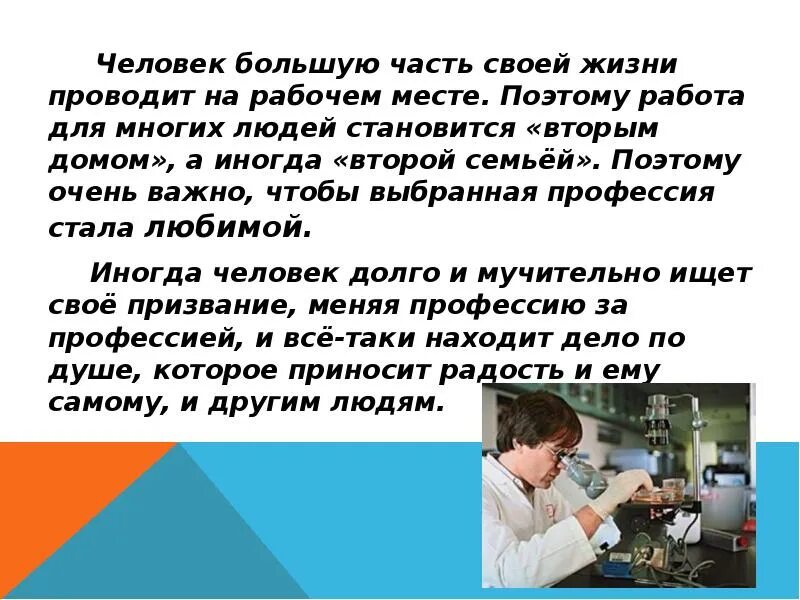 Человек большую часть своей жизни проводит на рабочем месте. Поэтому работа для многих людей становится «вторым домом», а иногда «второй семьёй». Поэтому очень важно, чтобы выбранная профессия стала любимой.

Иногда человек долго и мучительно ищет своё призвание, меняя профессию за профессией, и всё-таки находит дело по душе, которое приносит радость и ему самому, и другим людям.